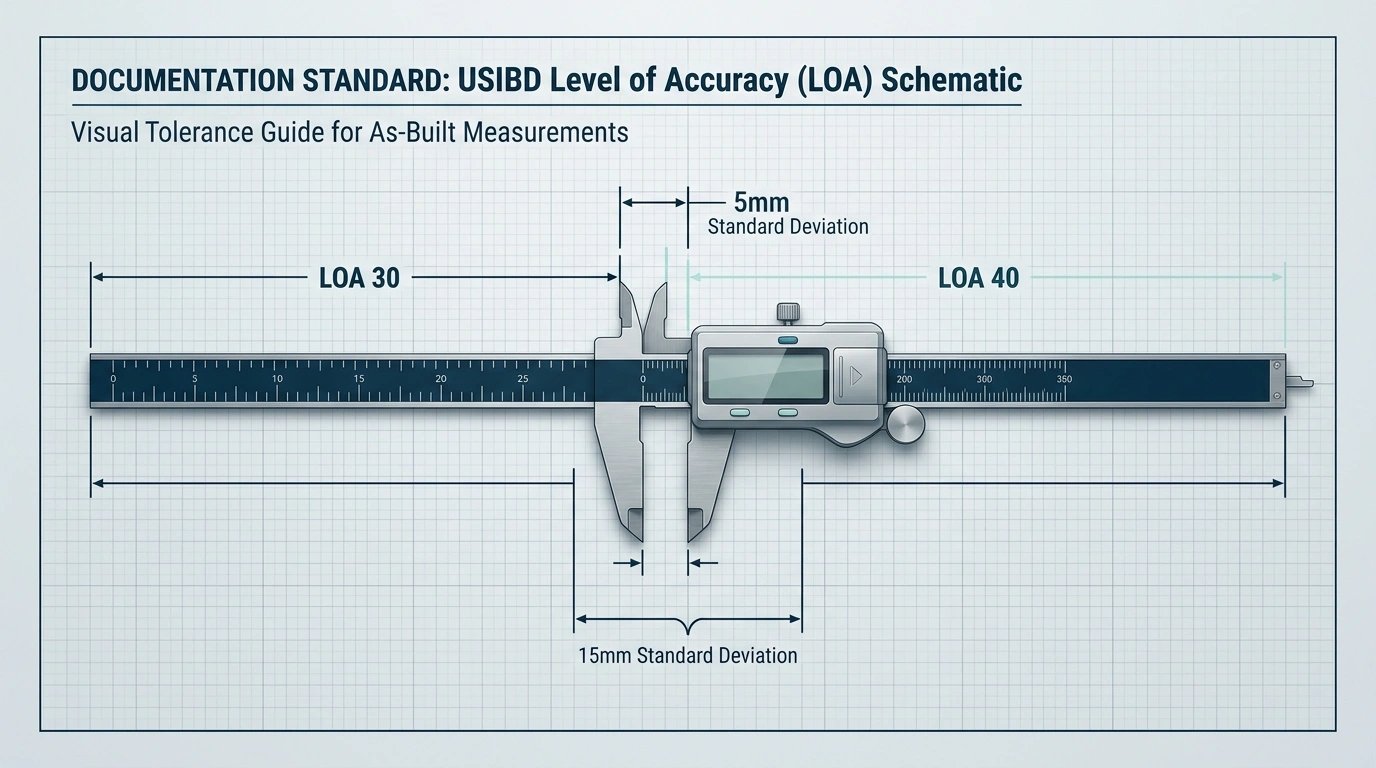 DOCUMENTATION STANDARD: USIBD Level of Accuracy (LOA) Schematic

Visual Tolerance Guide for As-Built Measurements

5mm
Standard Deviation

LOA 30

LOA 40

0 5 10 15 20 25

0

200 300 350

15mm Standard Deviation